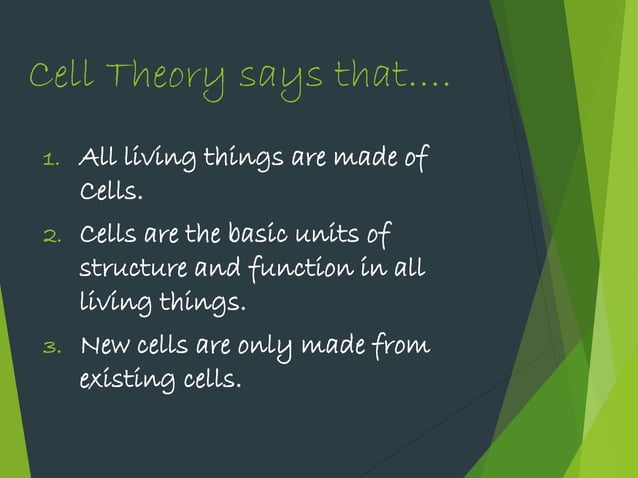 Cell Theory says that….

1. All living things are made of Cells.
2. Cells are the basic units of structure and function in all living things.
3. New cells are only made from existing cells.